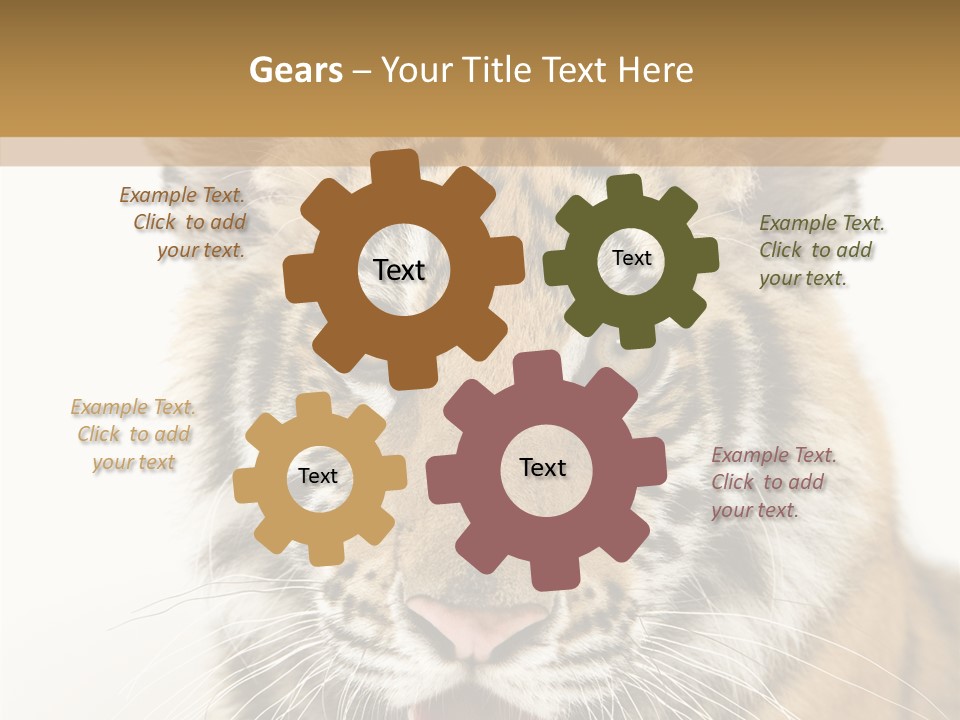 Gears – Your Title Text Here

Example Text. Click to add your text.

Text

Text

Example Text. Click to add your text.

Example Text. Click to add your text

Text

Text

Example Text. Click to add your text.